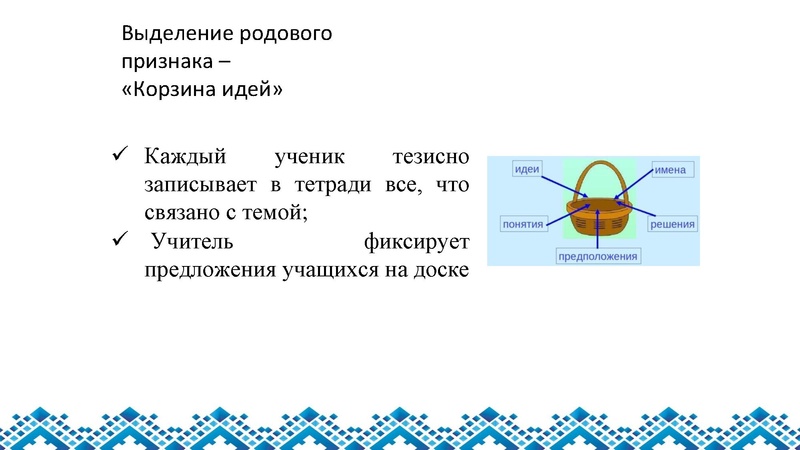 Выделение родового признака –
«Корзина идей»

✓ Каждый ученик тезисно записывает в тетради все, что связано с темой;
✓ Учитель фиксирует предложения учащихся на доске

идеи
имена
понятия
решения
предположения